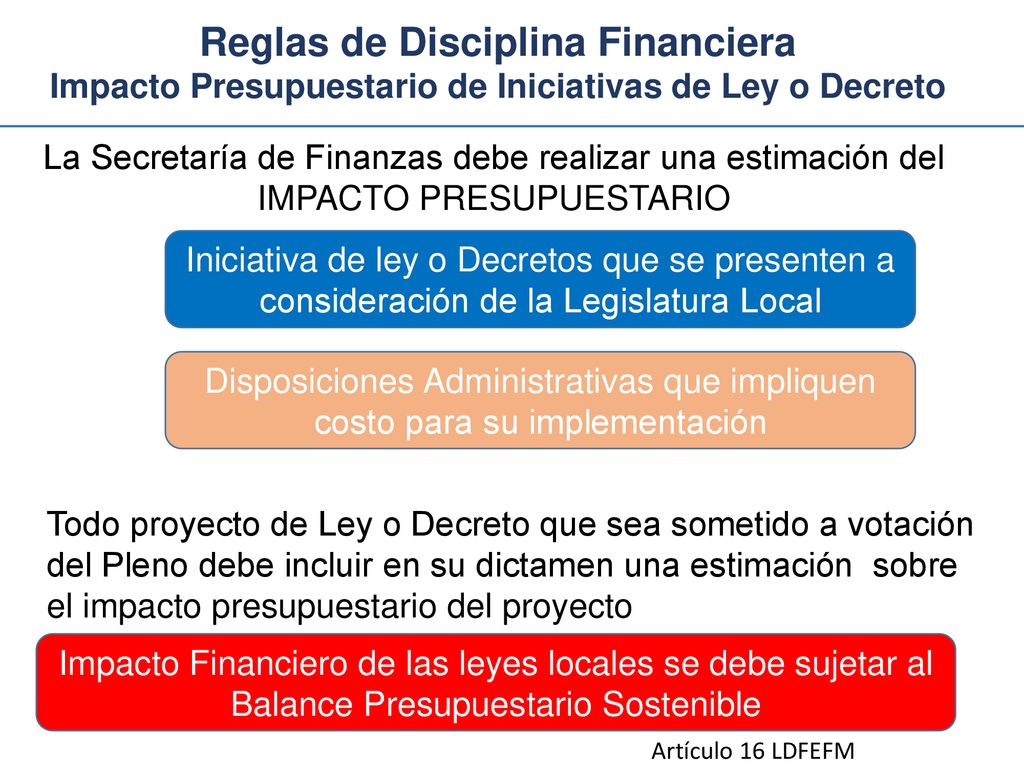 Reglas de Disciplina Financiera
Impacto Presupuestario de Iniciativas de Ley o Decreto

La Secretaría de Finanzas debe realizar una estimación del IMPACTO PRESUPUESTARIO

Iniciativa de ley o Decretos que se presenten a consideración de la Legislatura Local

Disposiciones Administrativas que impliquen costo para su implementación

Todo proyecto de Ley o Decreto que sea sometido a votación del Pleno debe incluir en su dictamen una estimación sobre el impacto presupuestario del proyecto

Impacto Financiero de las leyes locales se debe sujetar al Balance Presupuestario Sostenible

Artículo 16 LDFEFM